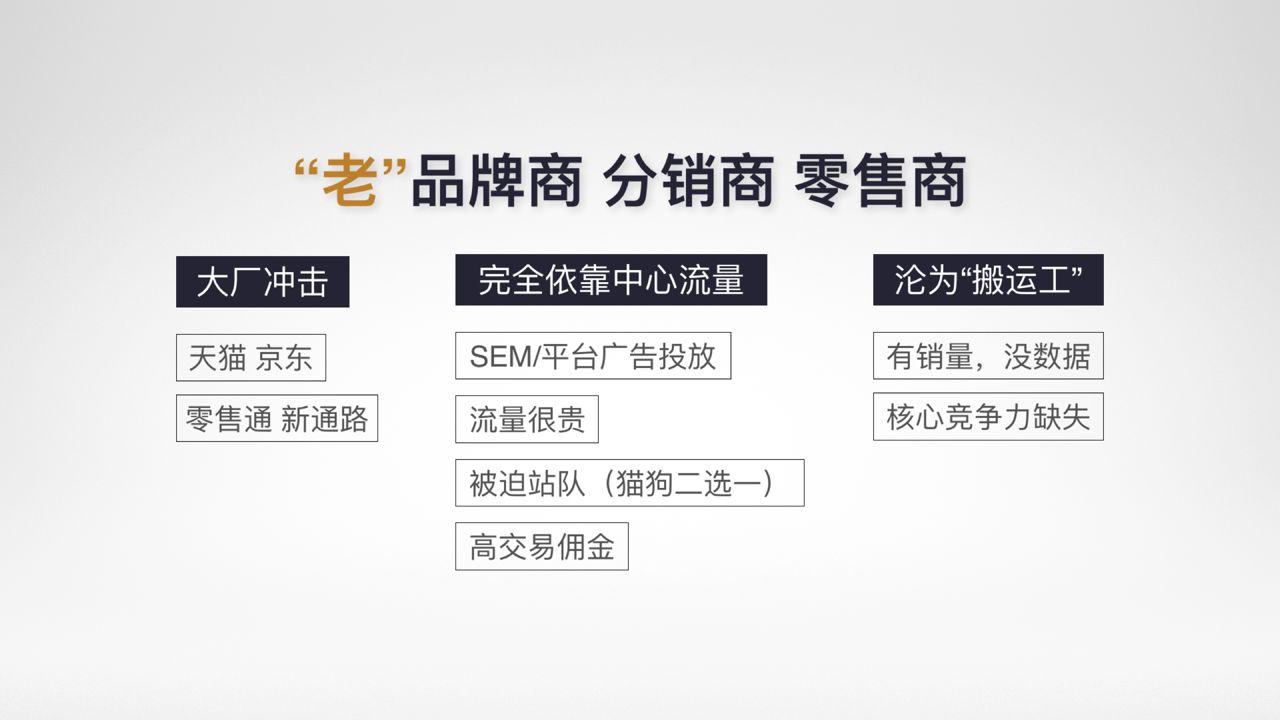 “老”品牌商 分销商 零售商

大厂冲击

天猫 京东

零售通 新通路

完全依靠中心流量

SEM/平台广告投放

流量很贵

被迫站队（猫狗二选一）

高交易佣金

沦为“搬运工”

有销量，没数据

核心竞争力缺失